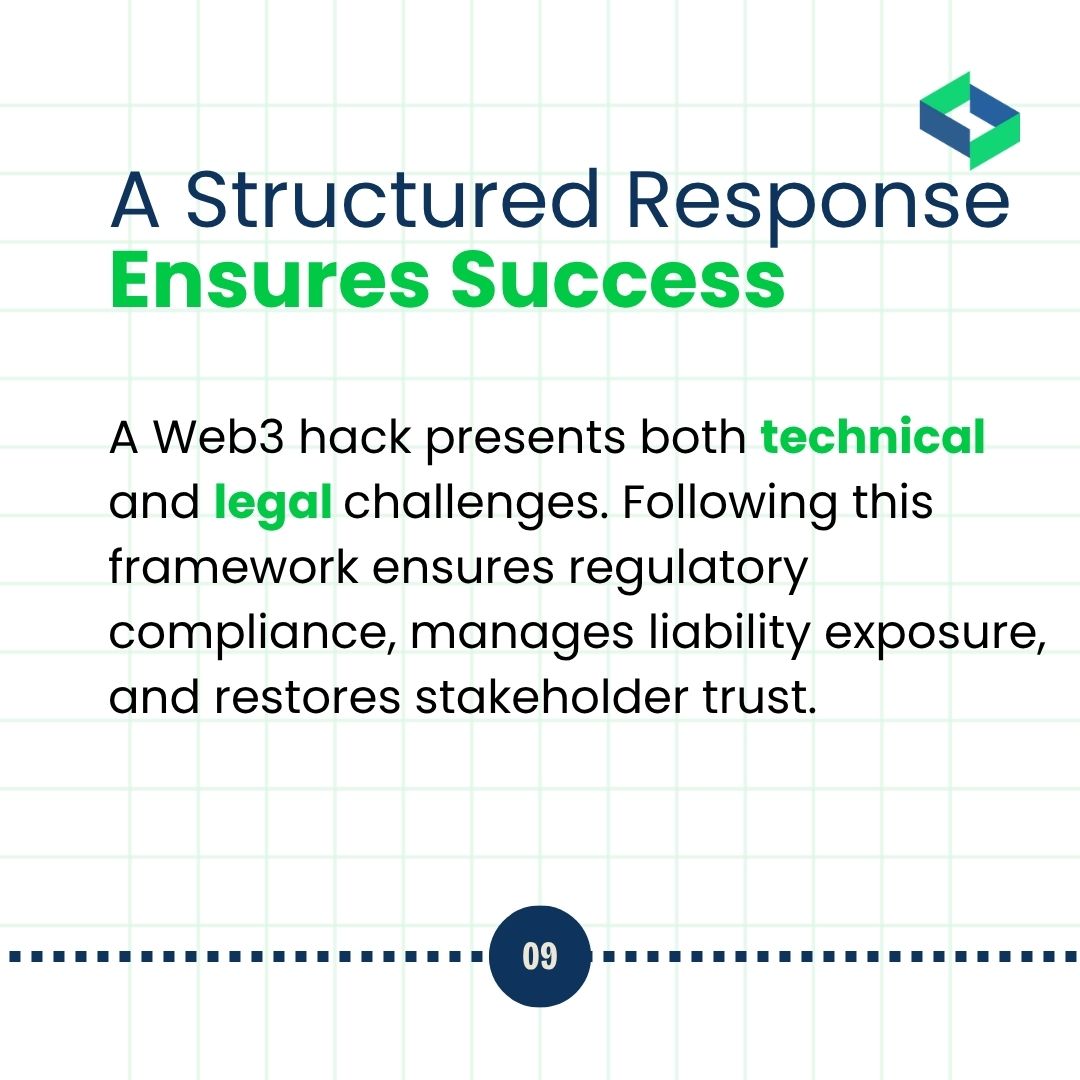 A Structured Response
Ensures Success

A Web3 hack presents both technical and legal challenges. Following this framework ensures regulatory compliance, manages liability exposure, and restores stakeholder trust.

09